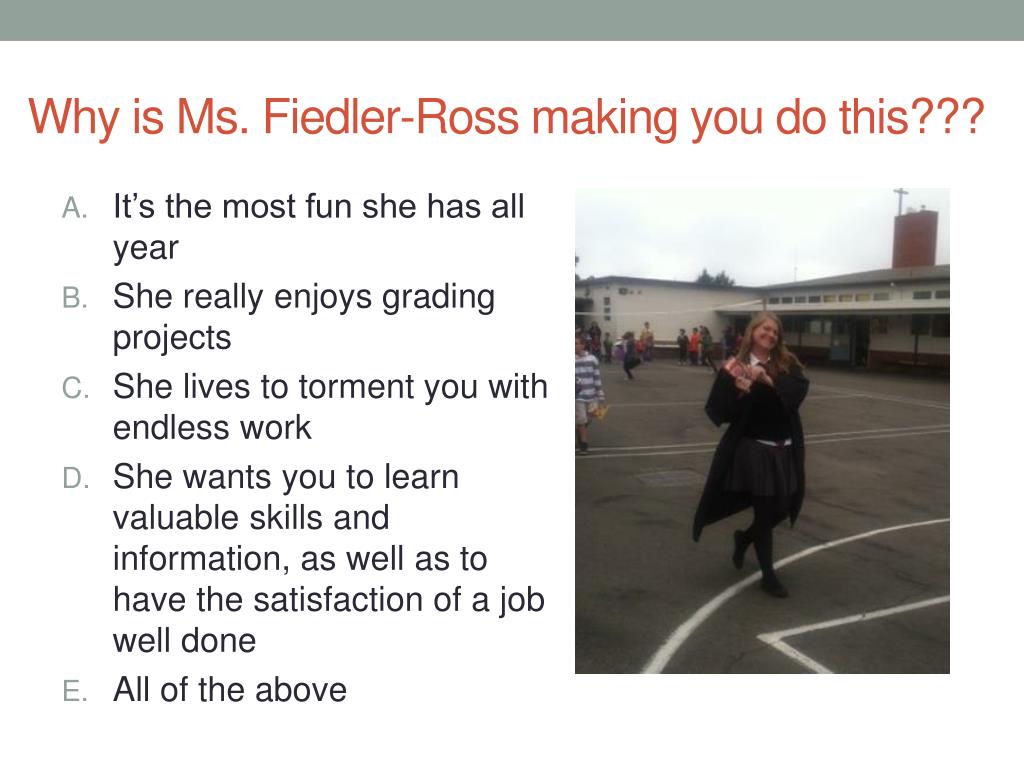 Why is Ms. Fiedler-Ross making you do this???

A. It’s the most fun she has all year
B. She really enjoys grading projects
C. She lives to torment you with endless work
D. She wants you to learn valuable skills and information, as well as to have the satisfaction of a job well done
E. All of the above